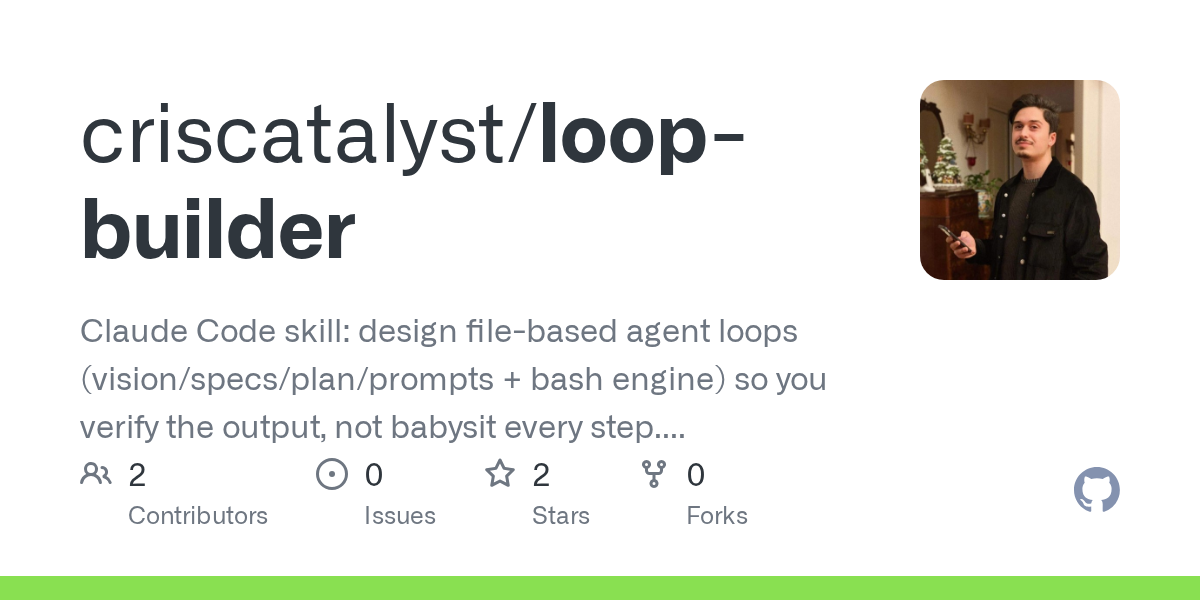 criscatalyst/loop-builder

Claude Code skill: design file-based agent loops (vision/specs/plan/prompts + bash engine) so you verify the output, not babysit every step....

2 Contributors

0 Issues

2 Stars

0 Forks